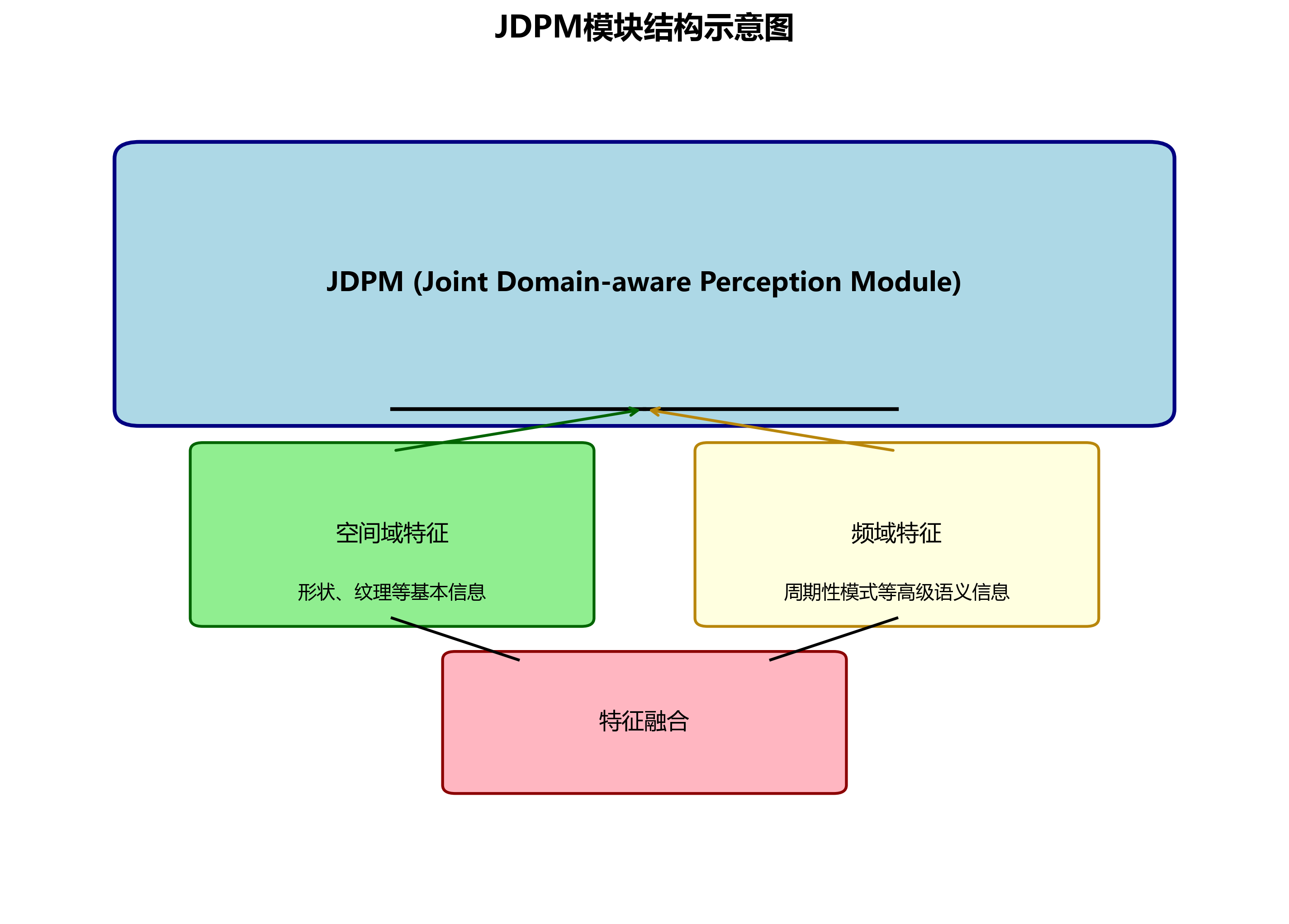 JDPM模块结构示意图

JDPM (Joint Domain-aware Perception Module)

空间域特征

形状、纹理等基本信息

频域特征

周期性模式等高级语义信息

特征融合